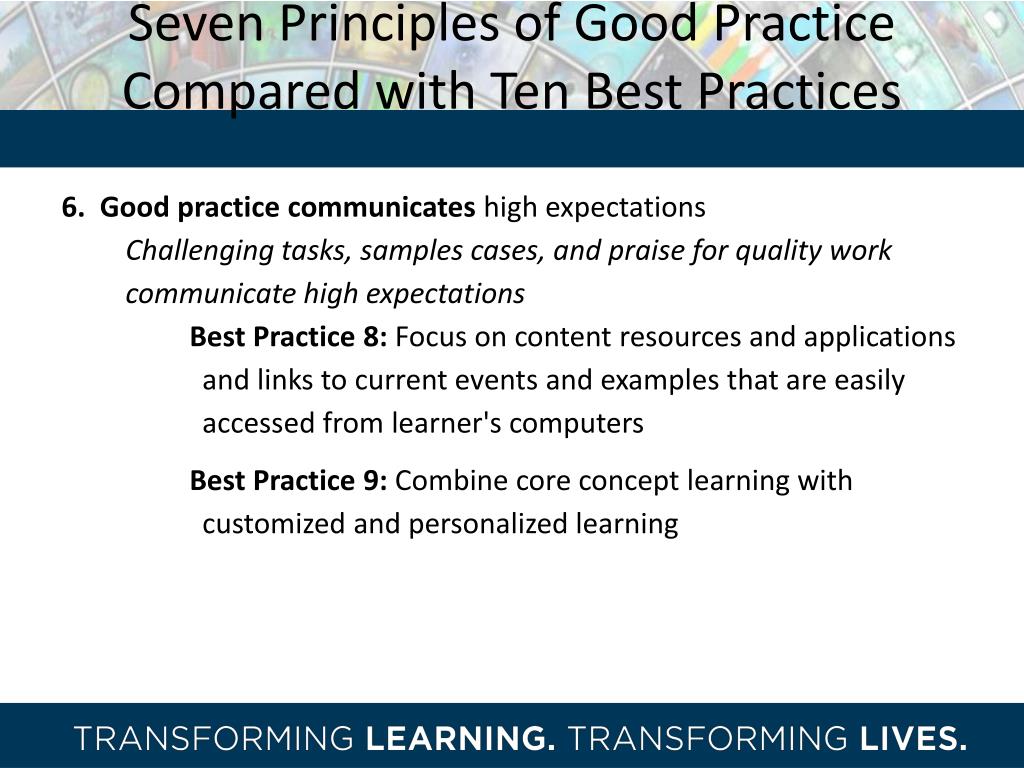 Seven Principles of Good Practice Compared with Ten Best Practices

6. Good practice communicates high expectations

Challenging tasks, samples cases, and praise for quality work communicate high expectations

Best Practice 8: Focus on content resources and applications and links to current events and examples that are easily accessed from learner's computers

Best Practice 9: Combine core concept learning with customized and personalized learning

TRANSFORMING LEARNING. TRANSFORMING LIVES.